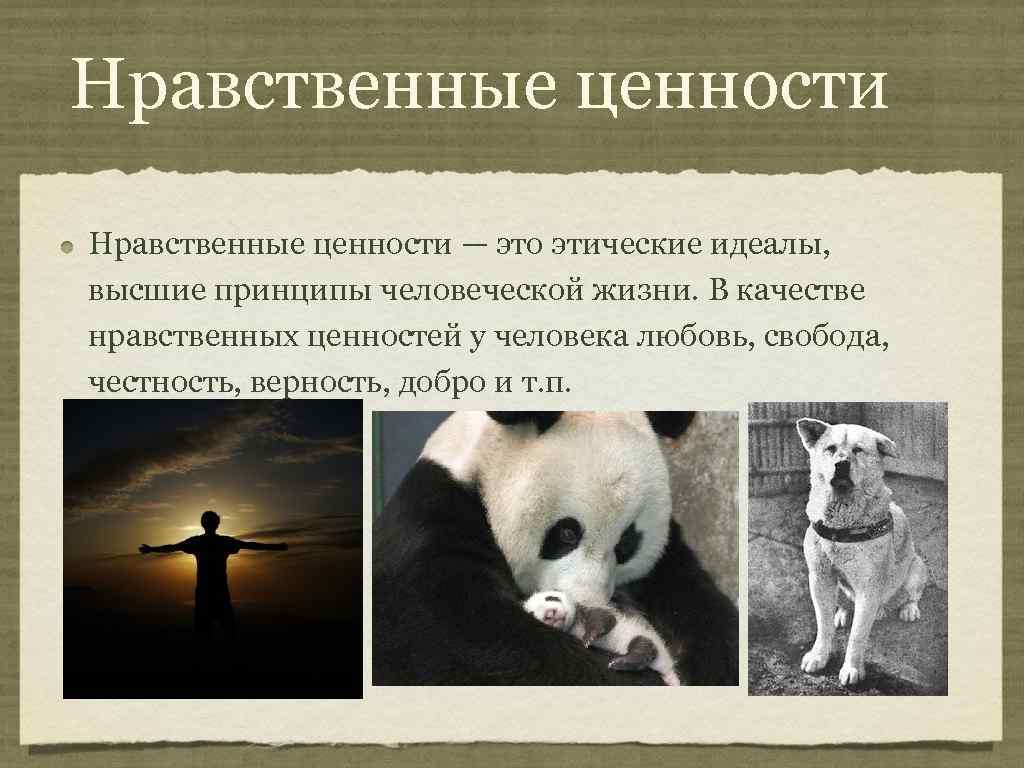 Нравственные ценности

Нравственные ценности — это этические идеалы, высшие принципы человеческой жизни. В качестве нравственных ценностей у человека любовь, свобода, честность, верность, добро и т.п.